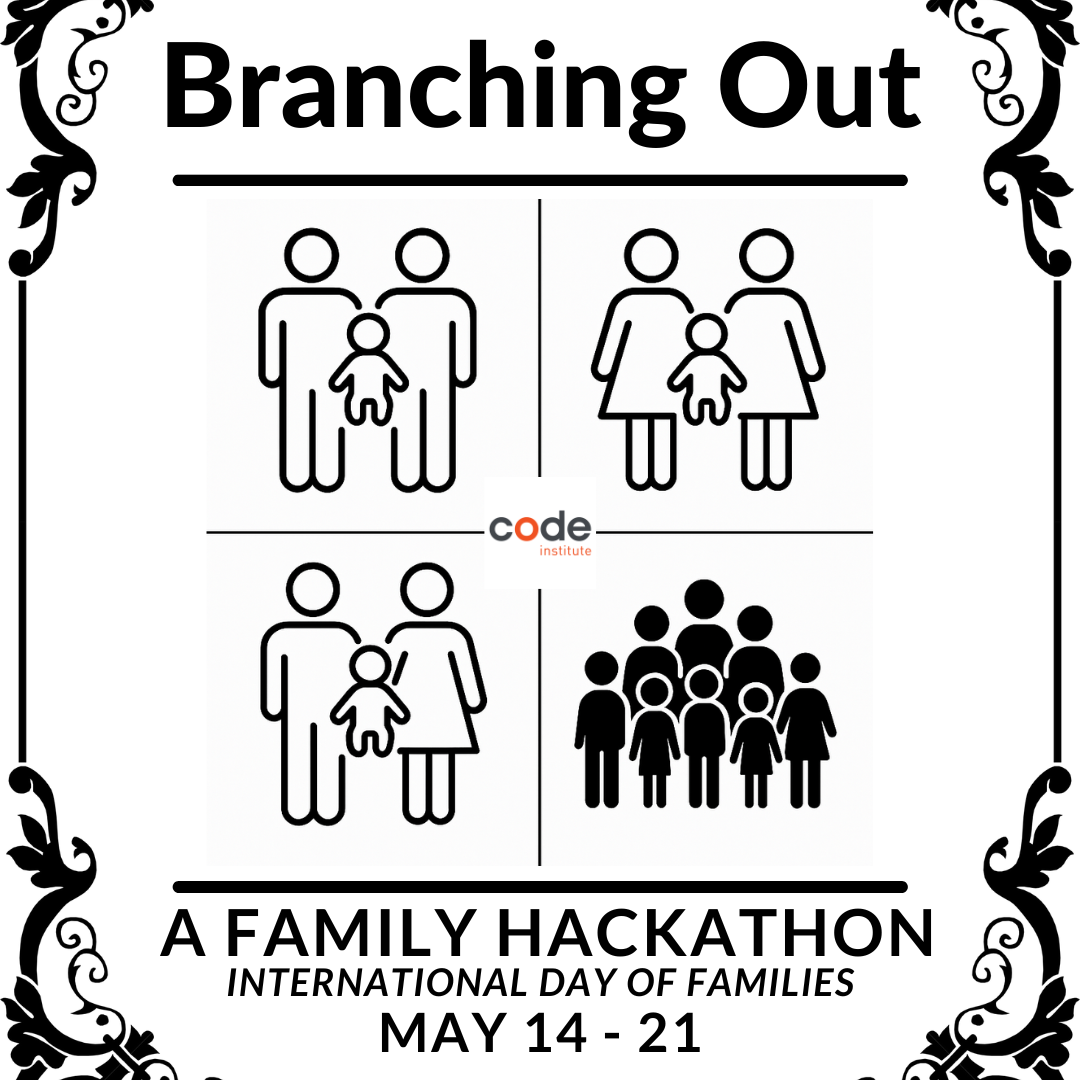 Branching Out

code
institute

A FAMILY HACKATHON
INTERNATIONAL DAY OF FAMILIES
MAY 14 - 21